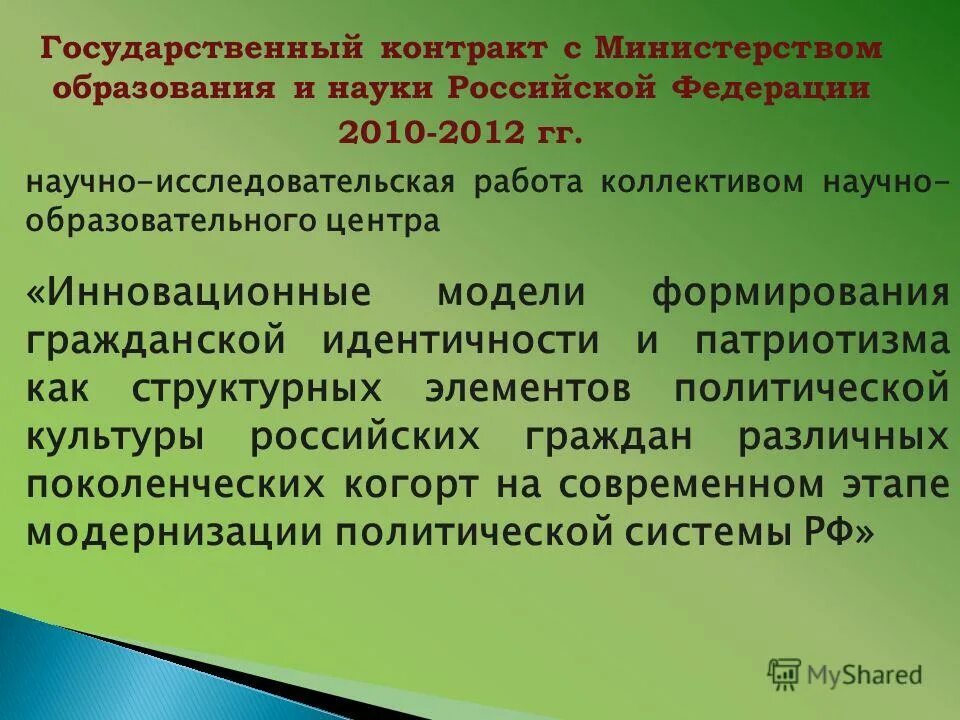 Государственный контракт с Министерством образования и науки Российской Федерации
2010-2012 гг.

научно-исследовательская работа коллективом научно-образовательного центра

«Инновационные модели формирования гражданской идентичности и патриотизма как структурных элементов политической культуры российских граждан различных поколенческих когорт на современном этапе модернизации политической системы РФ»

MyShared